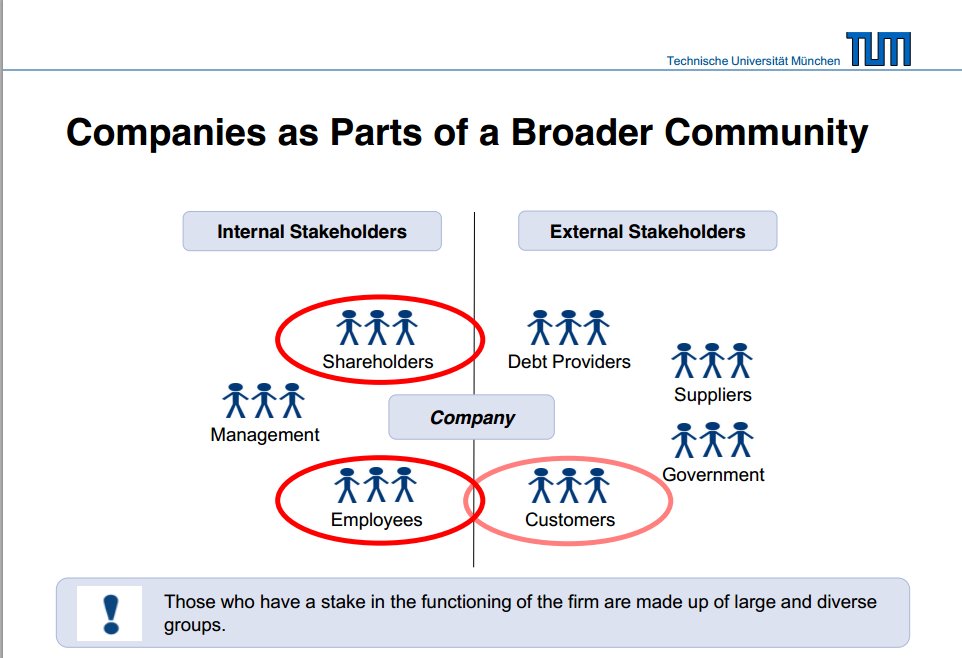 Technische Universität München TUM

Companies as Parts of a Broader Community

Internal Stakeholders

External Stakeholders

Shareholders

Debt Providers

Suppliers

Management

Company

Government

Employees

Customers

!

Those who have a stake in the functioning of the firm are made up of large and diverse groups.